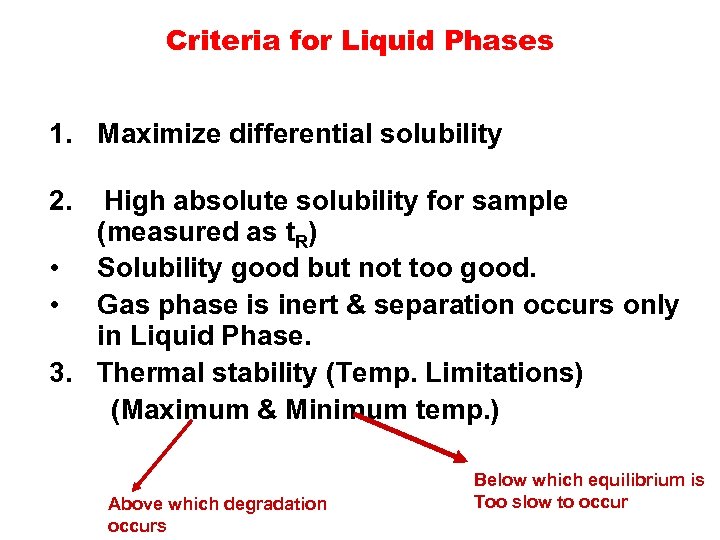 Criteria for Liquid Phases

1. Maximize differential solubility

2. High absolute solubility for sample (measured as $t_R$)

• Solubility good but not too good.

• Gas phase is inert & separation occurs only in Liquid Phase.

3. Thermal stability (Temp. Limitations)
(Maximum & Minimum temp.)

Above which degradation occurs

Below which equilibrium is Too slow to occur